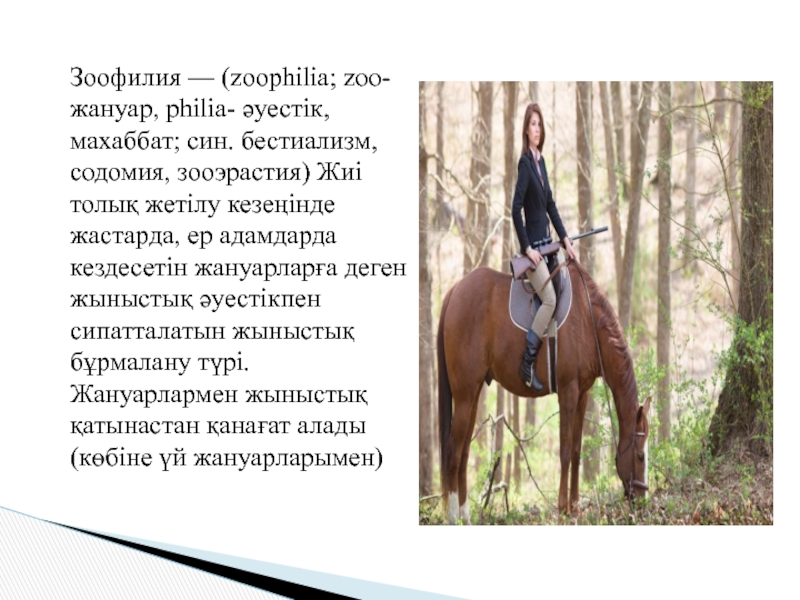 Зоофилия — (zoophilia; zoo- жануар, philia- әуестік, махаббат; син. бестиализм, содомия, зооэрастия) Жиі толық жетілу кезеңінде жастарда, ер адамдарда кездесетін жануарларға деген жыныстық әуестікпен сипатталатын жыныстық бұрмалану түрі. Жануарлармен жыныстық қатынастан қанағат алады (көбіне үй жануарларымен)